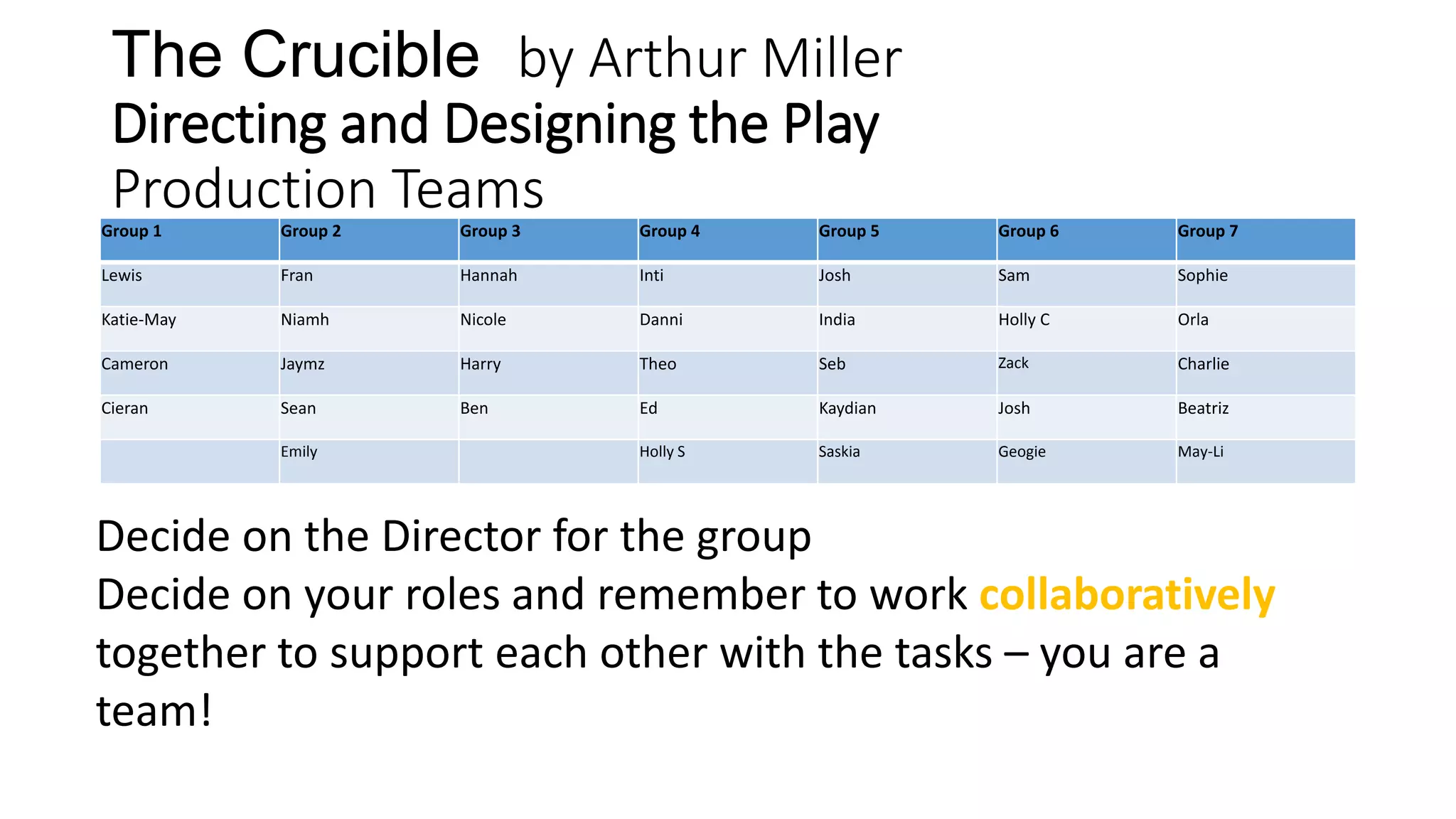 The Crucible by Arthur Miller
Directing and Designing the Play
Production Teams

| Group 1 | Group 2 | Group 3 | Group 4 | Group 5 | Group 6 | Group 7 |
|---|---|---|---|---|---|---|
| Lewis | Fran | Hannah | Inti | Josh | Sam | Sophie |
| Katie-May | Niamh | Nicole | Danni | India | Holly C | Orla |
| Cameron | Jaymz | Harry | Theo | Seb | Zack | Charlie |
| Cieran | Sean | Ben | Ed | Kaydian | Josh | Beatriz |
|  | Emily |  | Holly S | Saskia | Geogie | May-Li |

Decide on the Director for the group
Decide on your roles and remember to work collaboratively together to support each other with the tasks – you are a team!